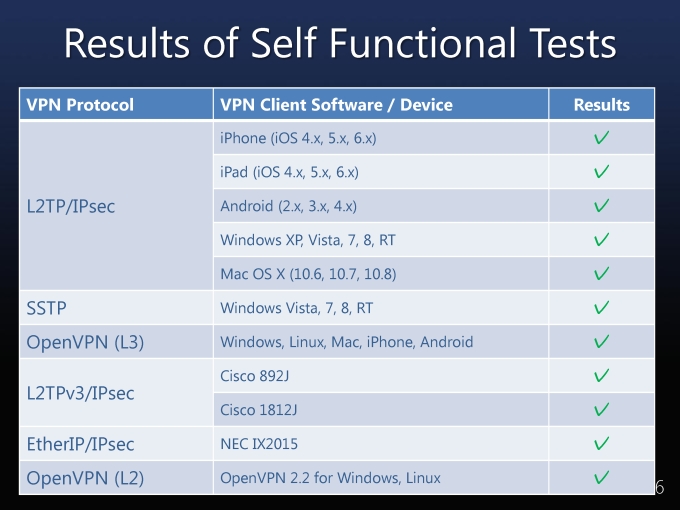 Results of Self Functional Tests

| VPN Protocol | VPN Client Software / Device | Results |
|---|---|---|
| L2TP/IPsec | iPhone (iOS 4.x, 5.x, 6.x) | ✓ |
| | iPad (iOS 4.x, 5.x, 6.x) | ✓ |
| | Android (2.x, 3.x, 4.x) | ✓ |
| | Windows XP, Vista, 7, 8, RT | ✓ |
| | Mac OS X (10.6, 10.7, 10.8) | ✓ |
| SSTP | Windows Vista, 7, 8, RT | ✓ |
| OpenVPN (L3) | Windows, Linux, Mac, iPhone, Android | ✓ |
| L2TPv3/IPsec | Cisco 892J | ✓ |
| | Cisco 1812J | ✓ |
| EtherIP/IPsec | NEC IX2015 | ✓ |
| OpenVPN (L2) | OpenVPN 2.2 for Windows, Linux | ✓ |

6